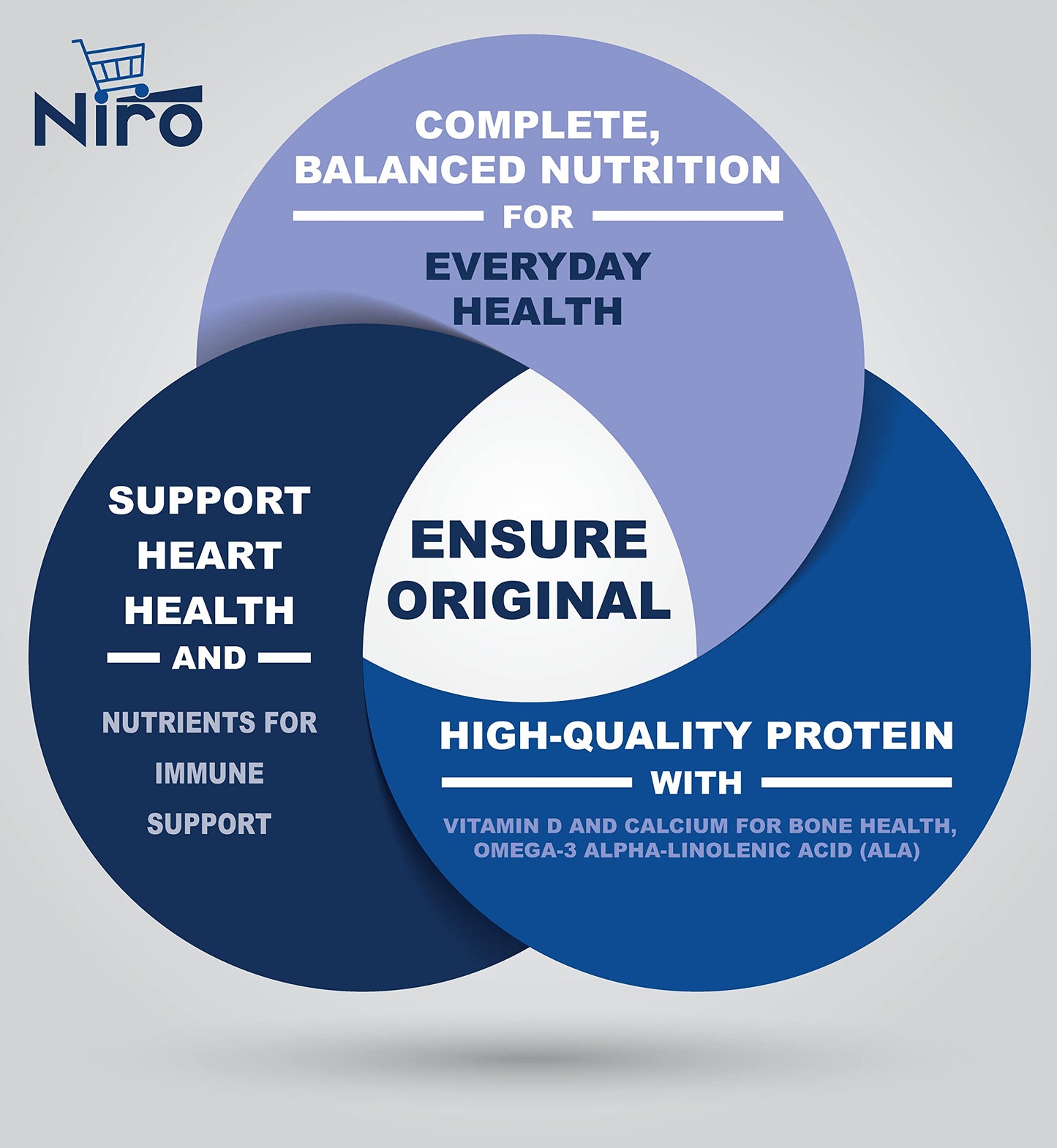 Niro

COMPLETE, BALANCED NUTRITION

FOR

EVERYDAY HEALTH

SUPPORT HEART HEALTH

AND

NUTRIENTS FOR IMMUNE SUPPORT

ENSURE ORIGINAL

HIGH-QUALITY PROTEIN

WITH

VITAMIN D AND CALCIUM FOR BONE HEALTH, OMEGA-3 ALPHA-LINOLENIC ACID (ALA)